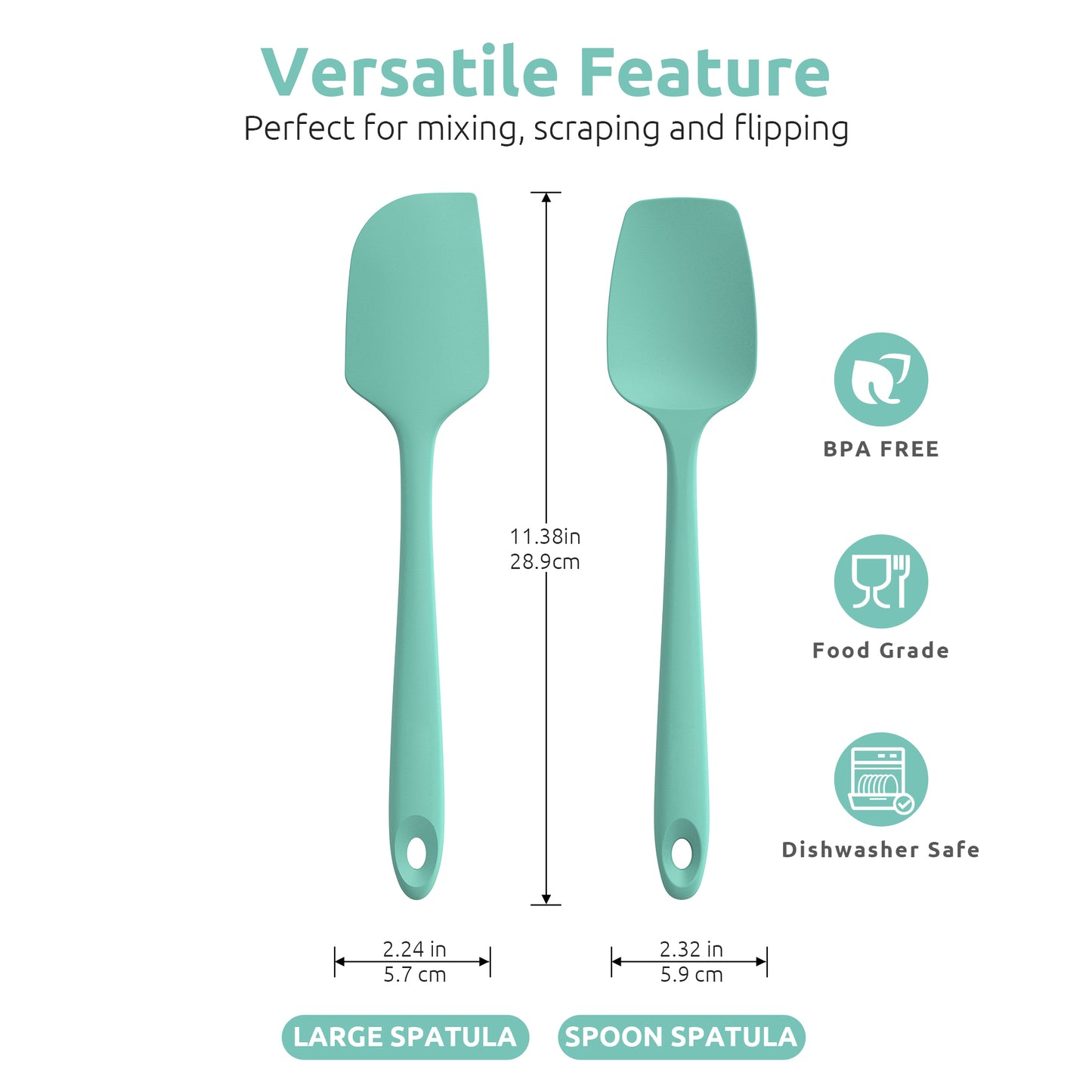 Versatile Feature
Perfect for mixing, scraping and flipping

11.38in
28.9cm

BPA FREE

Food Grade

Dishwasher Safe

2.24 in
5.7 cm

2.32 in
5.9 cm

LARGE SPATULA

SPOON SPATULA